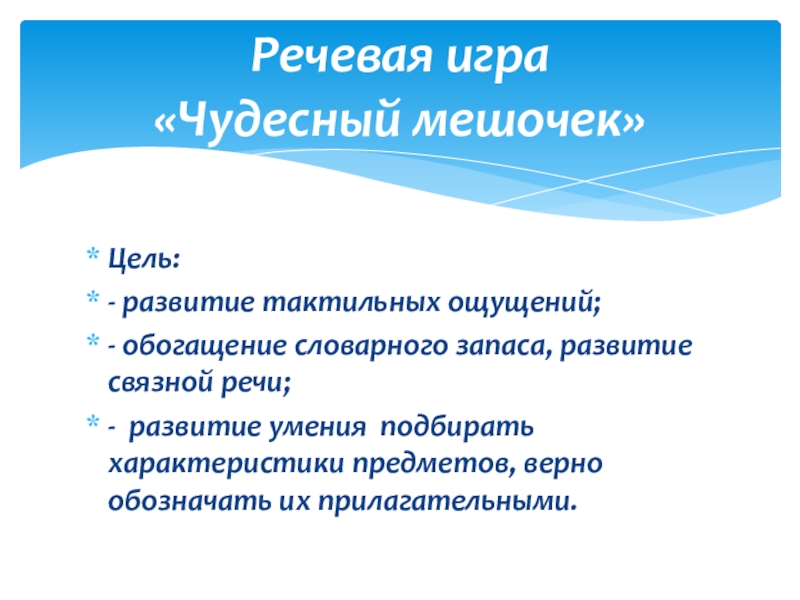 Речевая игра «Чудесный мешочек»

* Цель:
* - развитие тактильных ощущений;
* - обогащение словарного запаса, развитие связной речи;
* - развитие умения подбирать характеристики предметов, верно обозначать их прилагательными.